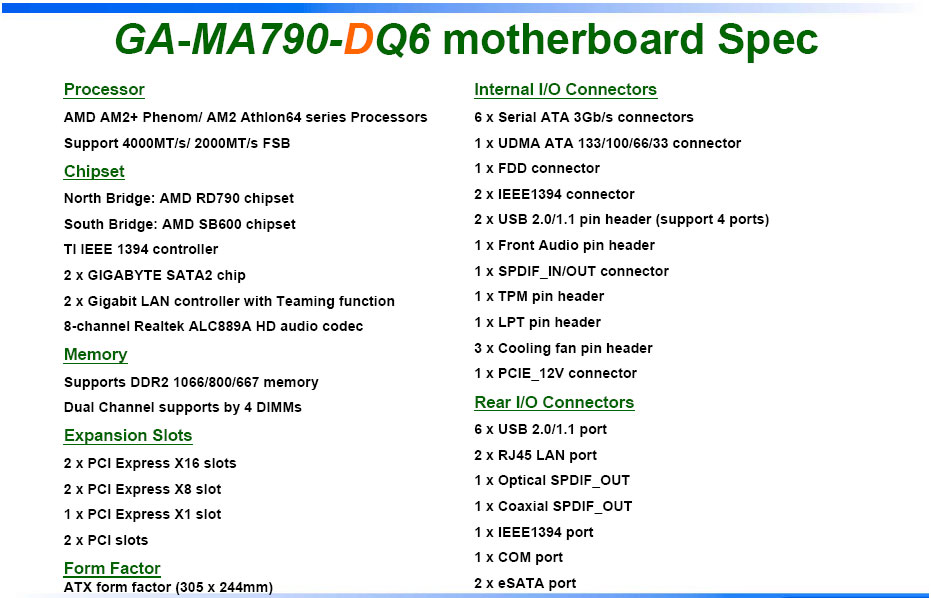 GA-MA790-DQ6 motherboard Spec

Processor

AMD AM2+ Phenom/ AM2 Athlon64 series Processors

Support 4000MT/s/ 2000MT/s FSB

Chipset

North Bridge: AMD RD790 chipset

South Bridge: AMD SB600 chipset

TI IEEE 1394 controller

2 x GIGABYTE SATA2 chip

2 x Gigabit LAN controller with Teaming function

8-channel Realtek ALC889A HD audio codec

Memory

Supports DDR2 1066/800/667 memory

Dual Channel supports by 4 DIMMs

Expansion Slots

2 x PCI Express X16 slots

2 x PCI Express X8 slot

1 x PCI Express X1 slot

2 x PCI slots

Form Factor

ATX form factor (305 x 244mm)

Internal I/O Connectors

6 x Serial ATA 3Gb/s connectors

1 x UDMA ATA 133/100/66/33 connector

1 x FDD connector

2 x IEEE1394 connector

2 x USB 2.0/1.1 pin header (support 4 ports)

1 x Front Audio pin header

1 x SPDIF_IN/OUT connector

1 x TPM pin header

1 x LPT pin header

3 x Cooling fan pin header

1 x PCIE_12V connector

Rear I/O Connectors

6 x USB 2.0/1.1 port

2 x RJ45 LAN port

1 x Optical SPDIF_OUT

1 x Coaxial SPDIF_OUT

1 x IEEE1394 port

1 x COM port

2 x eSATA port